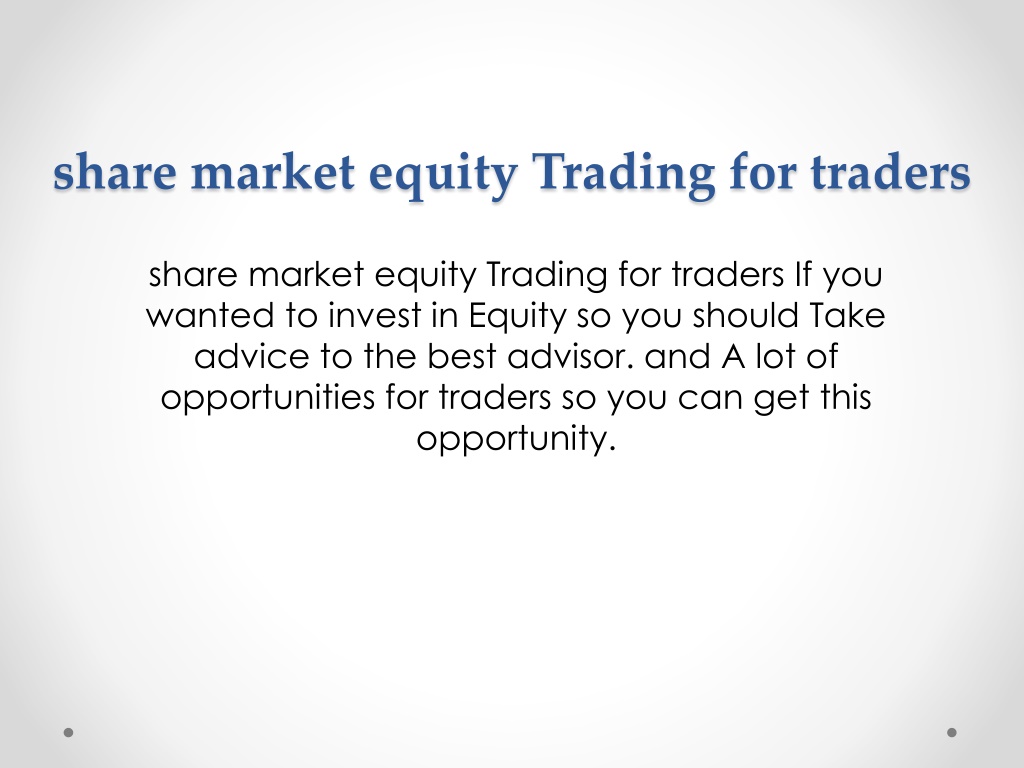 share market equity Trading for traders

share market equity Trading for traders If you wanted to invest in Equity so you should Take advice to the best advisor. and A lot of opportunities for traders so you can get this opportunity.